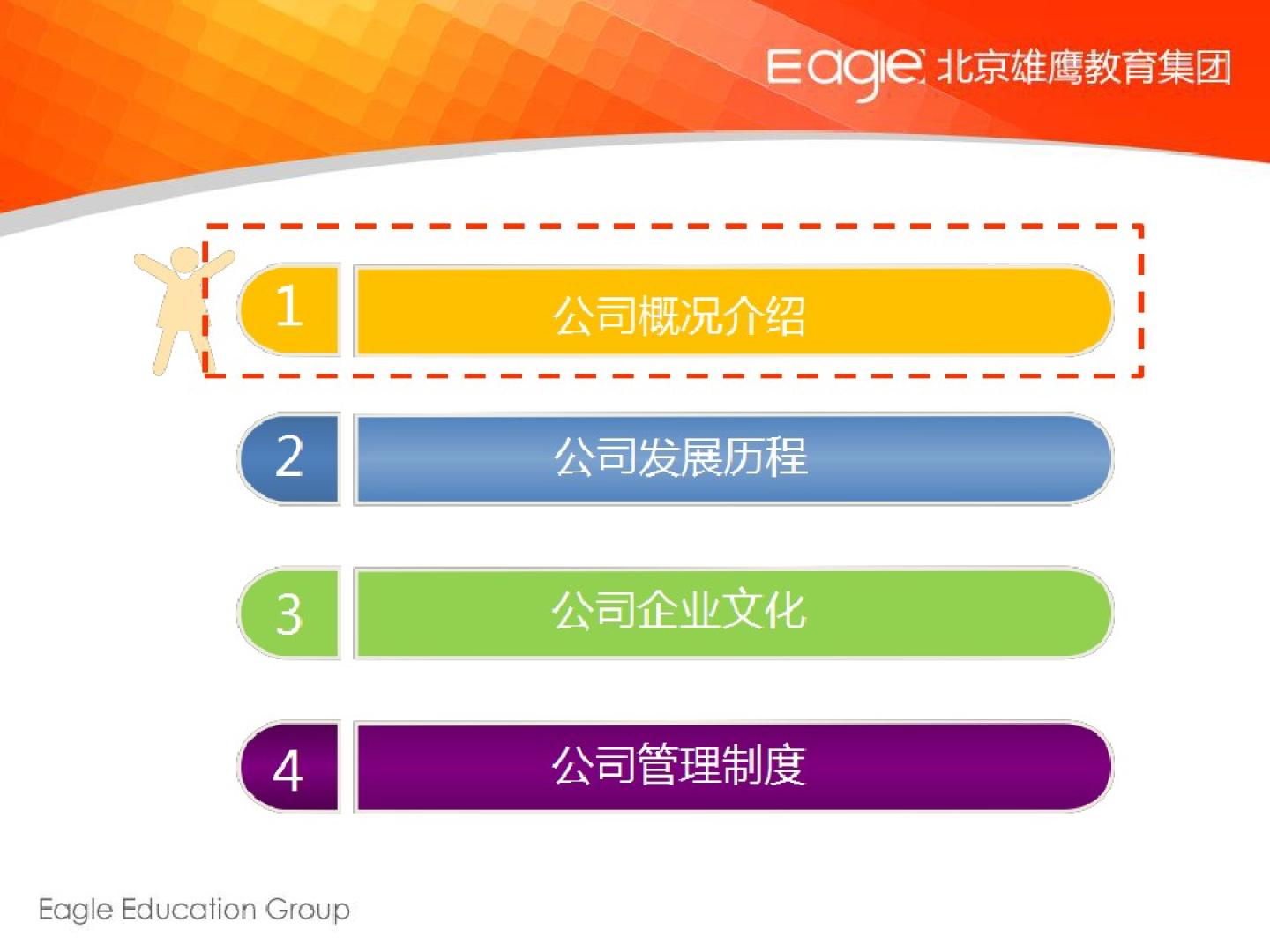 Eagle 北京雄鹰教育集团

1 公司概况介绍

2 公司发展历程

3 公司企业文化

4 公司管理制度

Eagle Education Group